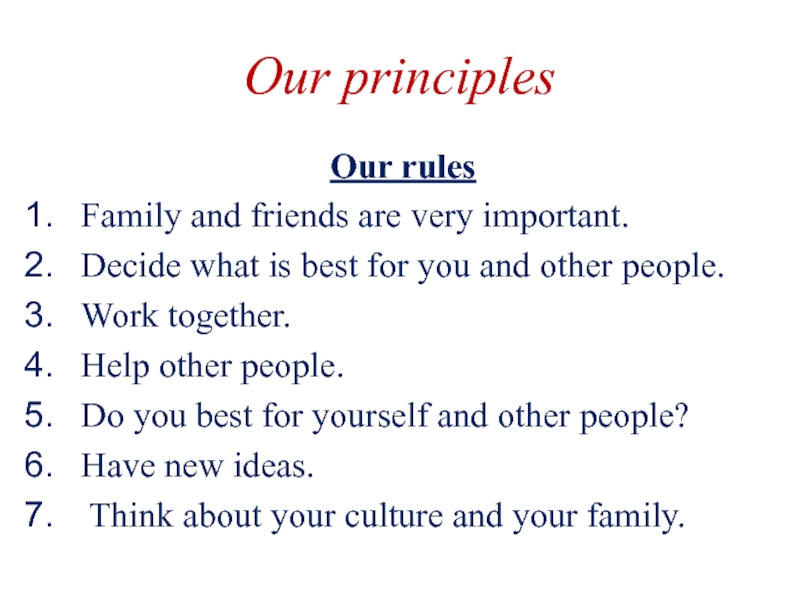 Our principles

Our rules

1. Family and friends are very important.
2. Decide what is best for you and other people.
3. Work together.
4. Help other people.
5. Do you best for yourself and other people?
6. Have new ideas.
7. Think about your culture and your family.